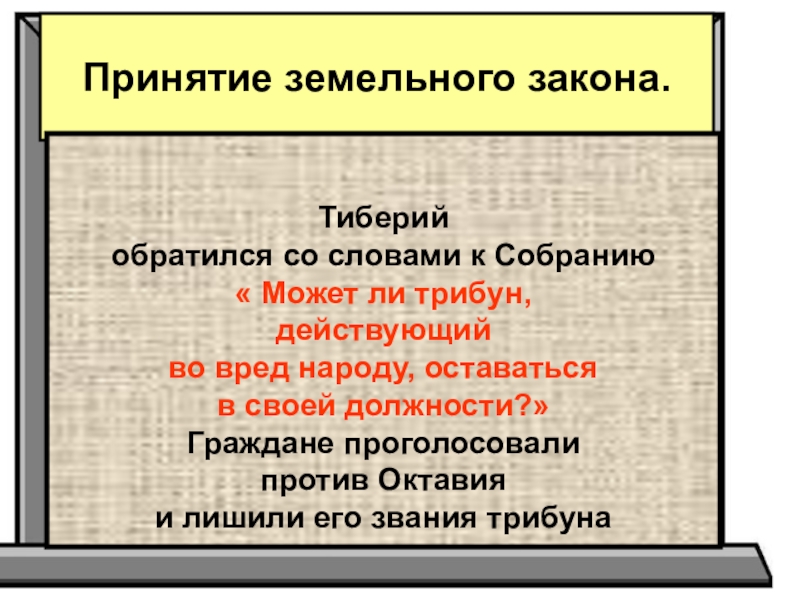 Принятие земельного закона.

Тиберий
обратился со словами к Собранию
« Может ли трибун,
действующий
во вред народу, оставаться
в своей должности?»
Граждане проголосовали
против Октавия
и лишили его звания трибуна